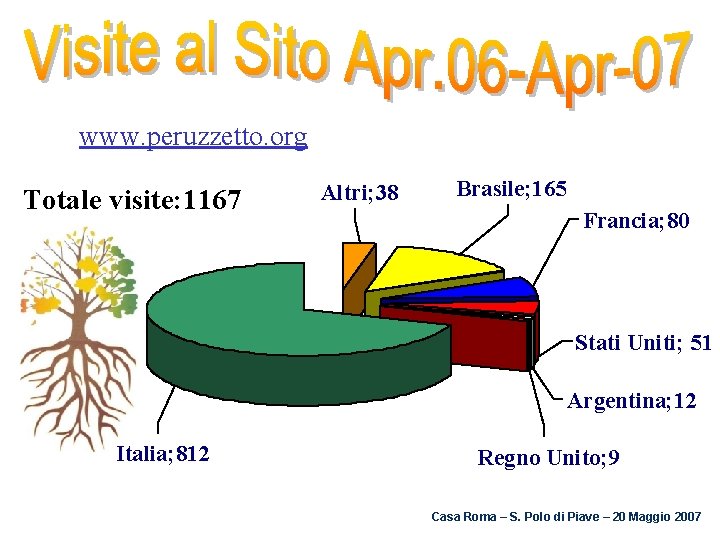 Visite al Sito Apr.06-Apr-07

www.peruzzetto.org

Totale visite:1167

Altri;38

Brasile;165

Francia;80

Stati Uniti; 51

Argentina;12

Regno Unito;9

Italia;812

Casa Roma – S. Polo di Piave – 20 Maggio 2007